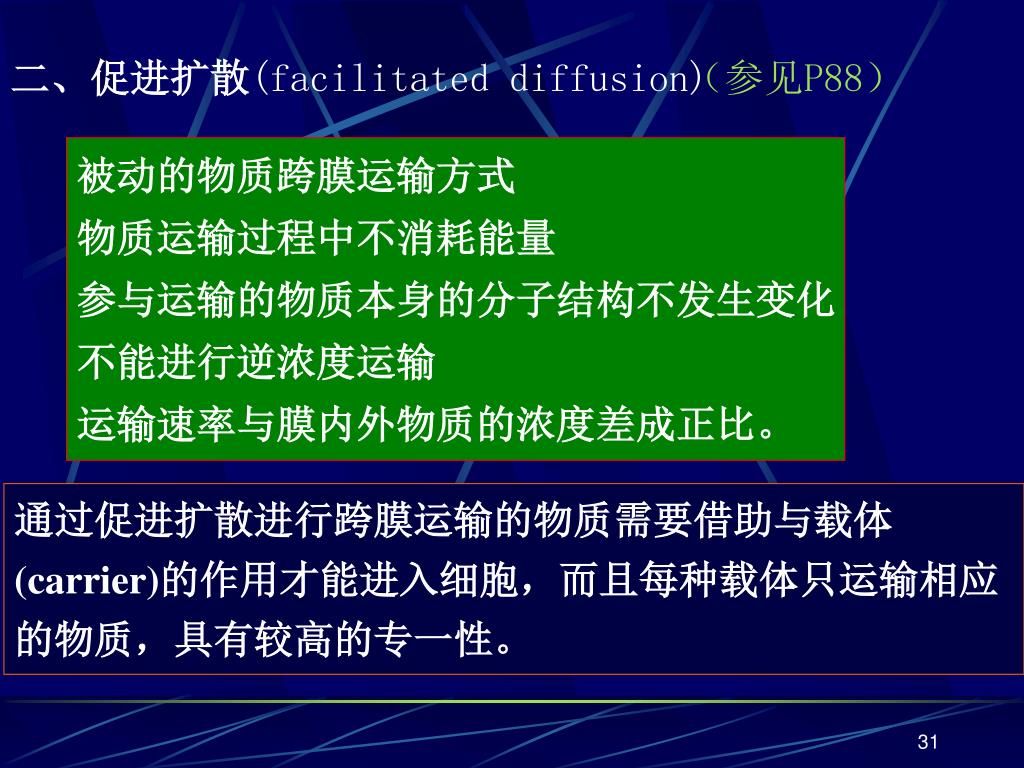 二、促进扩散(facilitated diffusion)(参见P88)

被动的物质跨膜运输方式
物质运输过程中不消耗能量
参与运输的物质本身的分子结构不发生变化
不能进行逆浓度运输
运输速率与膜内外物质的浓度差成正比。

通过促进扩散进行跨膜运输的物质需要借助与载体(carrier)的作用才能进入细胞，而且每种载体只运输相应的物质，具有较高的专一性。

31